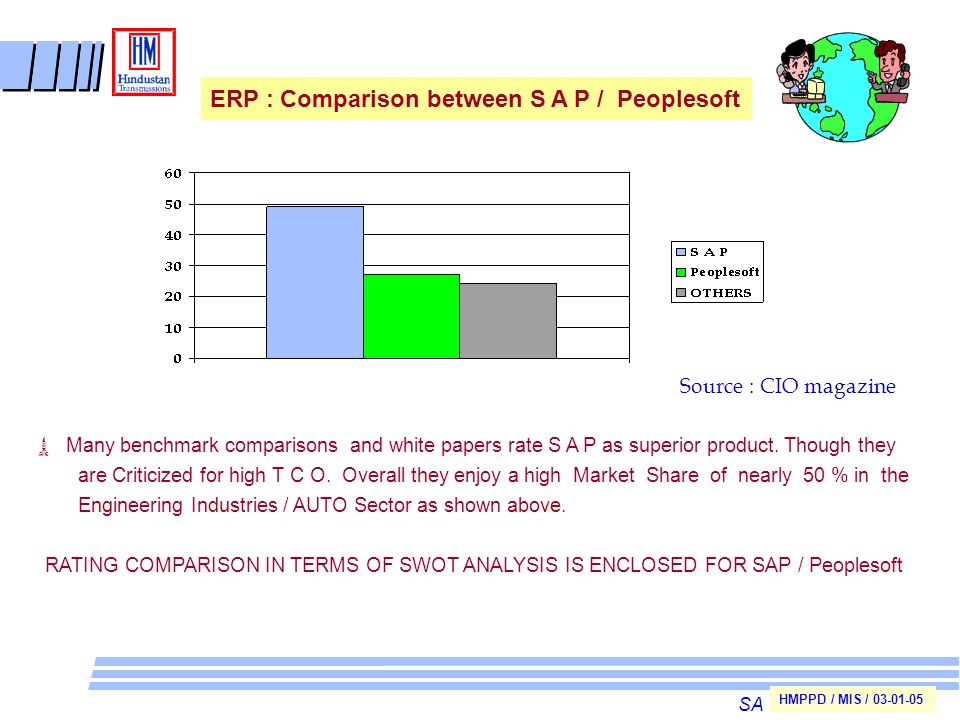 HM
Hindustan Transmissions

ERP : Comparison between S A P / Peoplesoft

60
50
40
30
20
10
0

S A P
Peoplesoft
OTHERS

Source : CIO magazine

Many benchmark comparisons and white papers rate S A P as superior product. Though they are Criticized for high T C O. Overall they enjoy a high Market Share of nearly 50 % in the Engineering Industries / AUTO Sector as shown above.

RATING COMPARISON IN TERMS OF SWOT ANALYSIS IS ENCLOSED FOR SAP / Peoplesoft

SA

HMPPD / MIS / 03-01-05